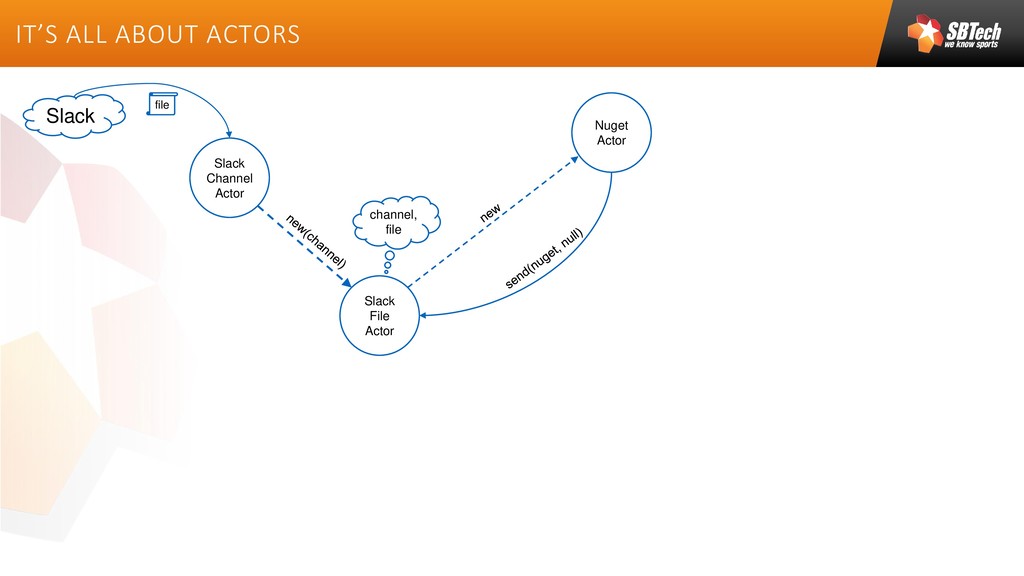 IT'S ALL ABOUT ACTORS

SBTech
we know sports

Slack

file

Slack Channel Actor

new(channel)

channel, file

Slack File Actor

new

Nuget Actor

send(nuget, null)